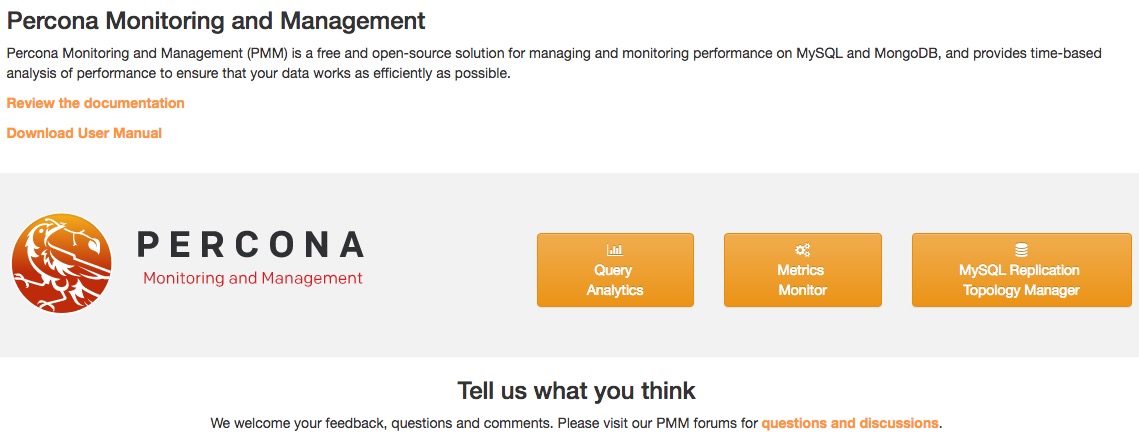 Percona Monitoring and Management

Percona Monitoring and Management (PMM) is a free and open-source solution for managing and monitoring performance on MySQL and MongoDB, and provides time-based analysis of performance to ensure that your data works as efficiently as possible.

Review the documentation

Download User Manual

PERCONA
Monitoring and Management

Query Analytics

Metrics Monitor

MySQL Replication Topology Manager

Tell us what you think

We welcome your feedback, questions and comments. Please visit our PMM forums for questions and discussions.